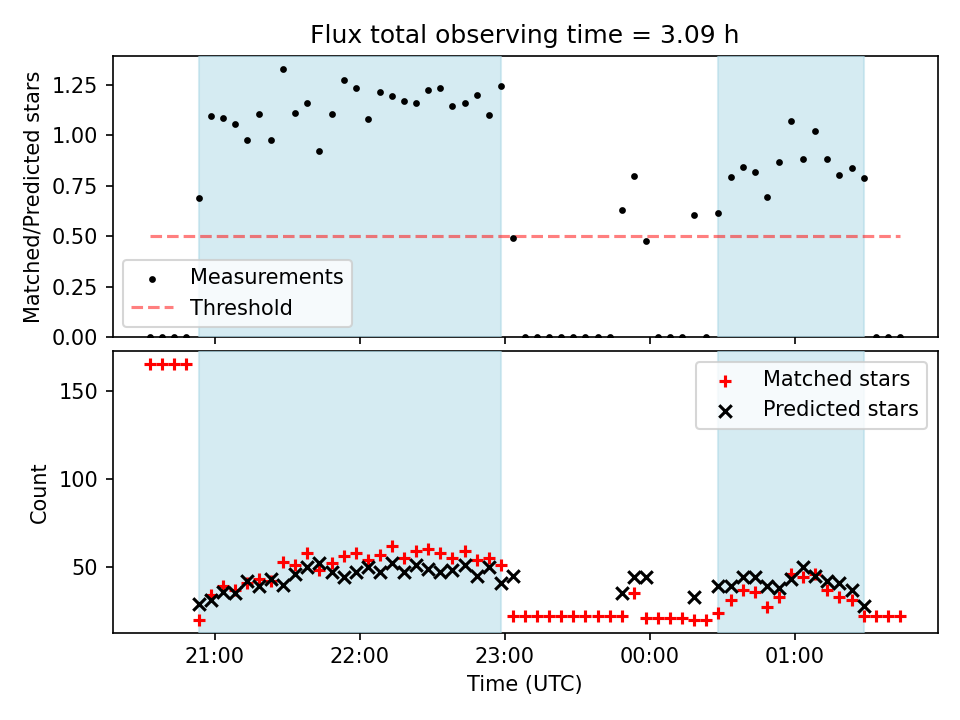 Flux total observing time = 3.09 h

Matched/Predicted stars

1.25
1.00
0.75
0.50
0.25
0.00

Measurements
Threshold

Count

150
100
50

Matched stars
Predicted stars

21:00
22:00
23:00
00:00
01:00

Time (UTC)